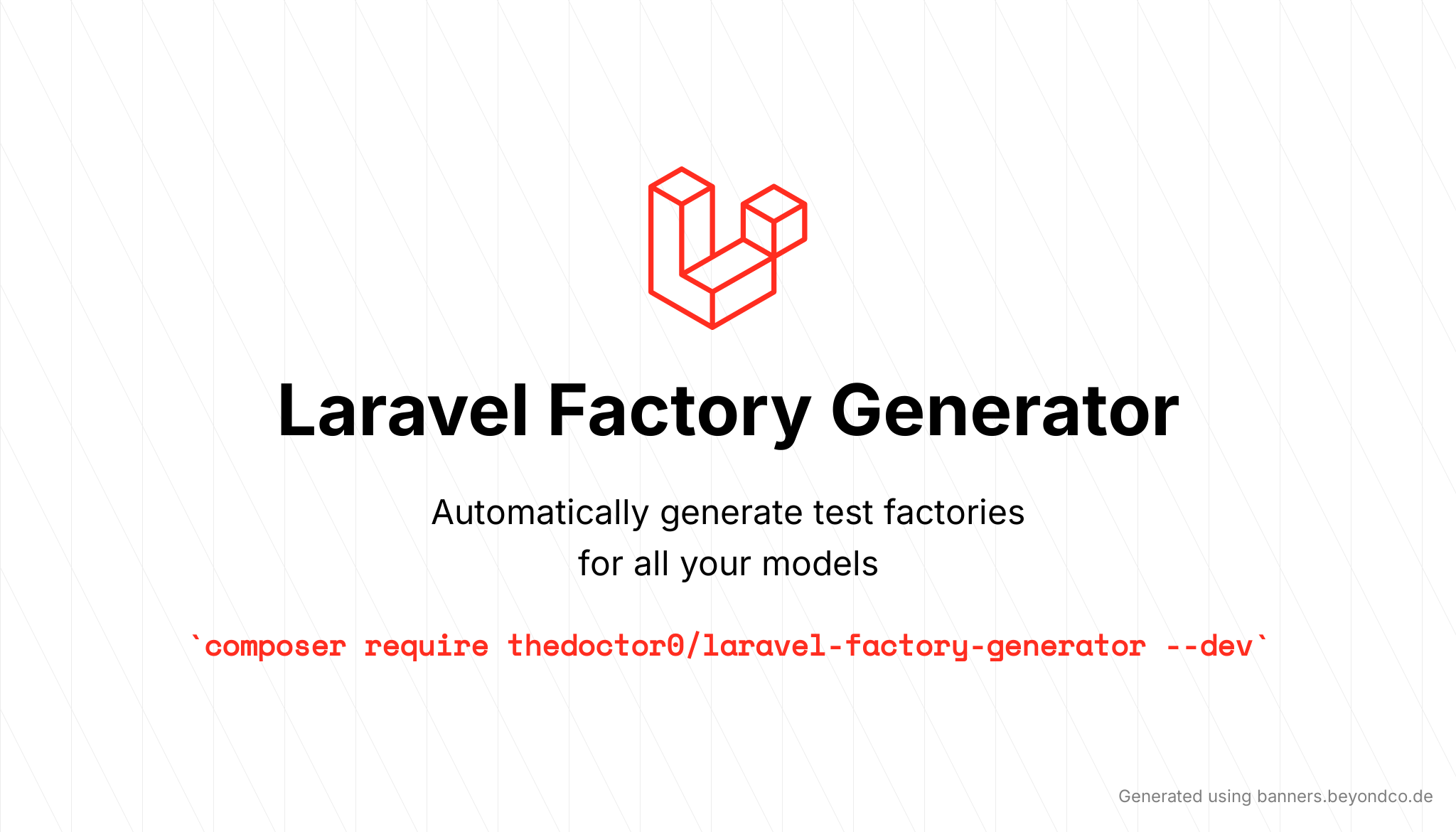 Laravel Factory Generator

Automatically generate test factories for all your models

`composer require thedoctor0/laravel-factory-generator --dev`

Generated using banners.beyondco.de